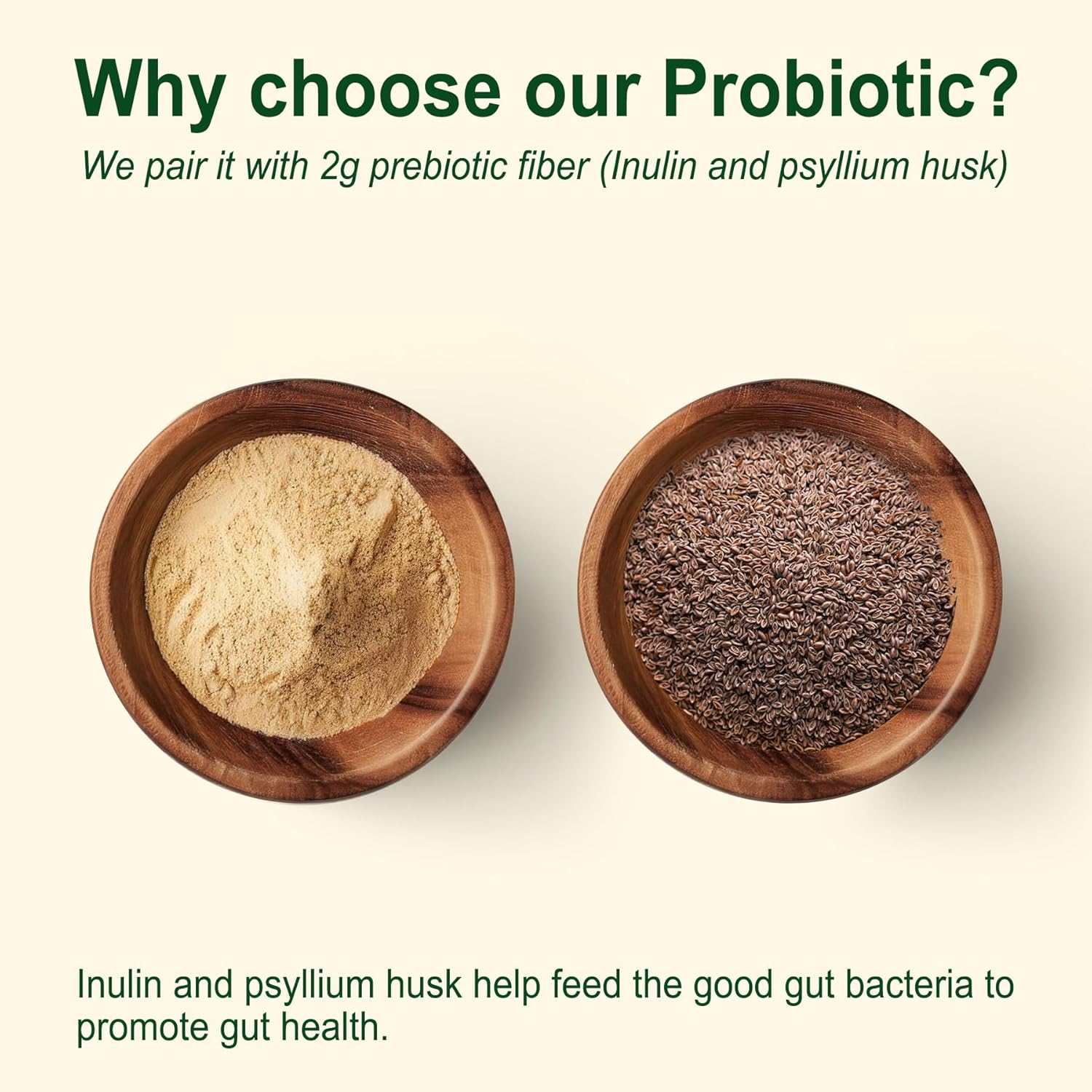 Why choose our Probiotic?

We pair it with 2g prebiotic fiber (Inulin and psyllium husk)

Inulin and psyllium husk help feed the good gut bacteria to promote gut health.